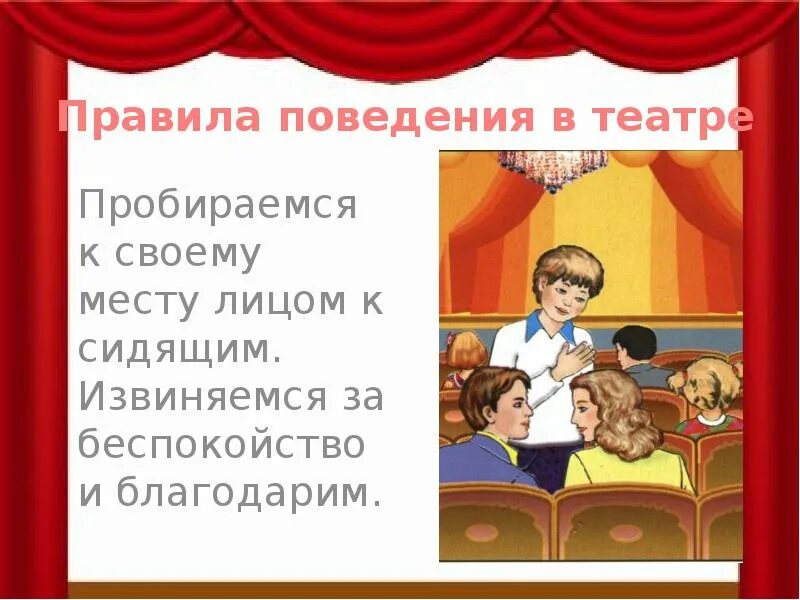 Правила поведения в театре

Пробираемся к своему месту лицом к сидящим. Извиняемся за беспокойство и благодарим.